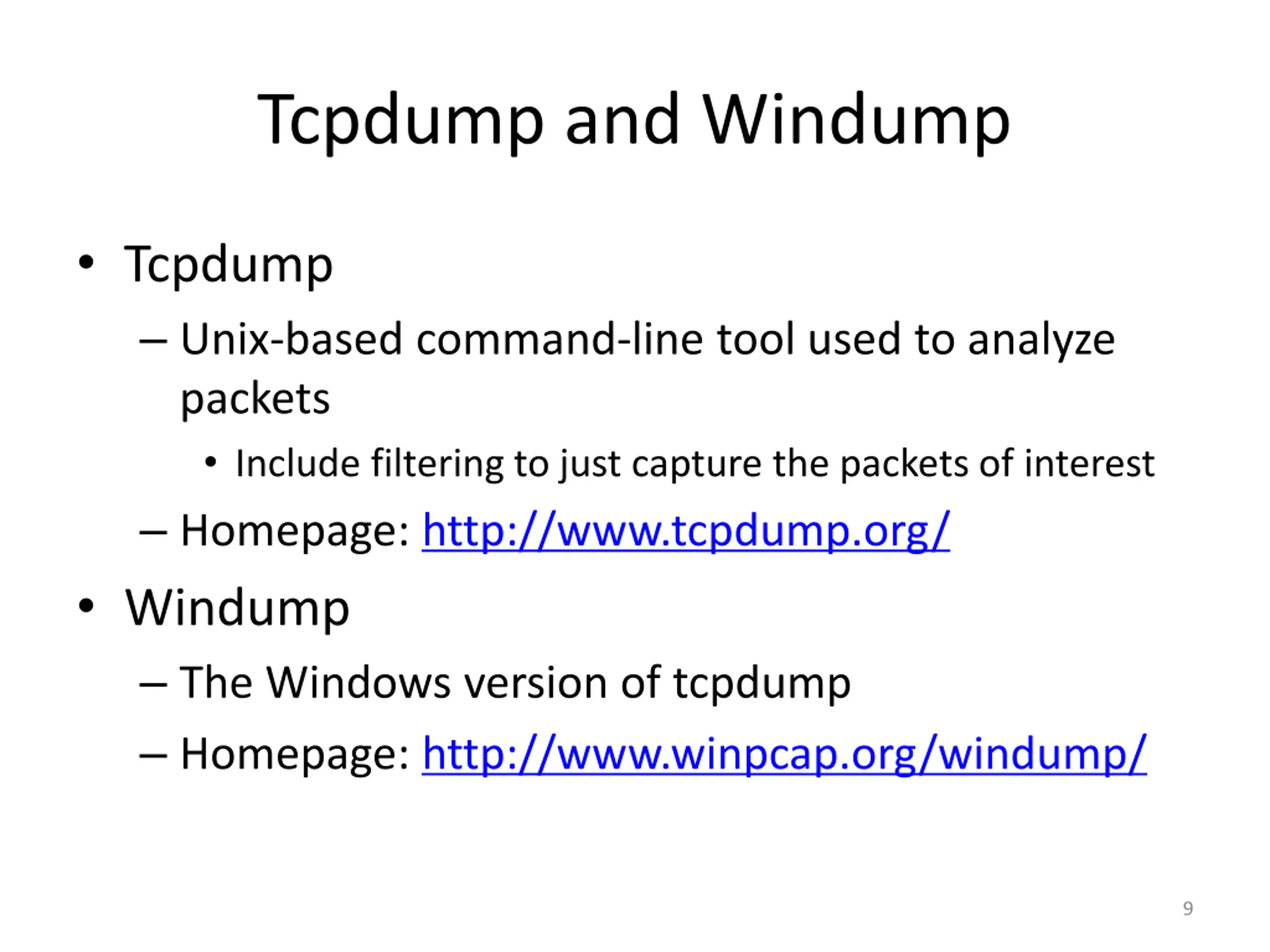 Tcpdump and Windump

• Tcpdump
 – Unix-based command-line tool used to analyze packets
  • Include filtering to just capture the packets of interest
 – Homepage: http://www.tcpdump.org/
• Windump
 – The Windows version of tcpdump
 – Homepage: http://www.winpcap.org/windump/

9